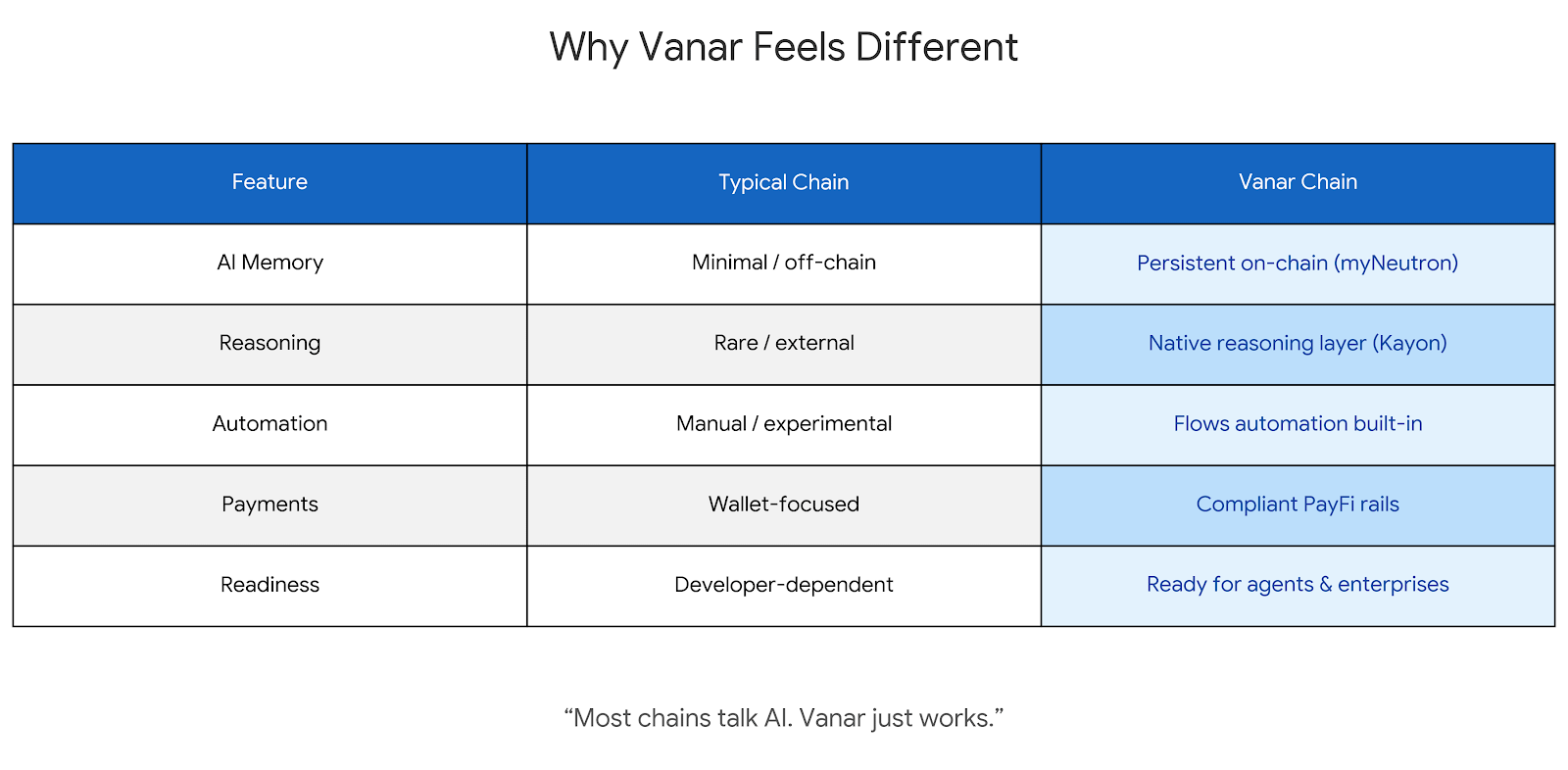 Why Vanar Feels Different

| Feature | Typical Chain | Vanar Chain |
|---|---|---|
| AI Memory | Minimal / off-chain | Persistent on-chain (myNeutron) |
| Reasoning | Rare / external | Native reasoning layer (Kayon) |
| Automation | Manual / experimental | Flows automation built-in |
| Payments | Wallet-focused | Compliant PayFi rails |
| Readiness | Developer-dependent | Ready for agents & enterprises |

“Most chains talk AI. Vanar just works.”